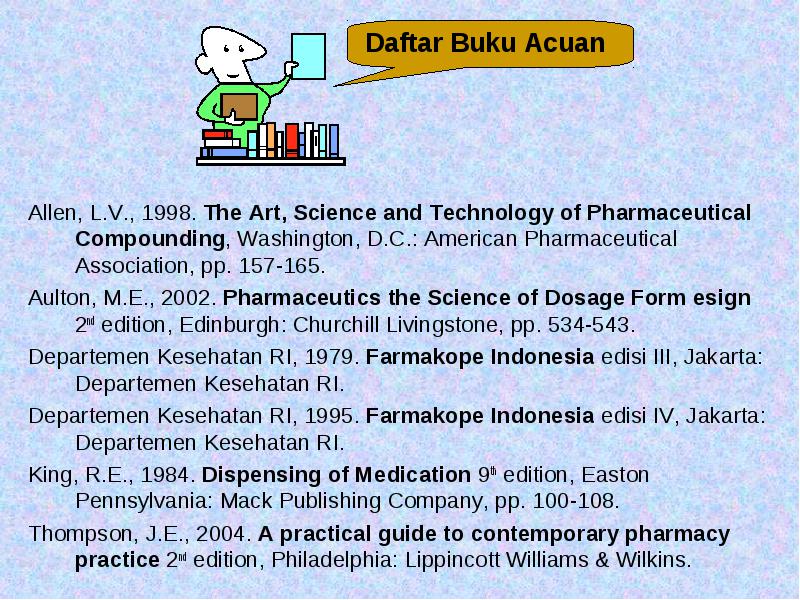 Daftar Buku Acuan

Allen, L.V., 1998. The Art, Science and Technology of Pharmaceutical Compounding, Washington, D.C.: American Pharmaceutical Association, pp. 157-165.

Aulton, M.E., 2002. Pharmaceutics the Science of Dosage Form esign 2nd edition, Edinburgh: Churchill Livingstone, pp. 534-543.

Departemen Kesehatan RI, 1979. Farmakope Indonesia edisi III, Jakarta: Departemen Kesehatan RI.

Departemen Kesehatan RI, 1995. Farmakope Indonesia edisi IV, Jakarta: Departemen Kesehatan RI.

King, R.E., 1984. Dispensing of Medication 9th edition, Easton Pennsylvania: Mack Publishing Company, pp. 100-108.

Thompson, J.E., 2004. A practical guide to contemporary pharmacy practice 2nd edition, Philadelphia: Lippincott Williams & Wilkins.